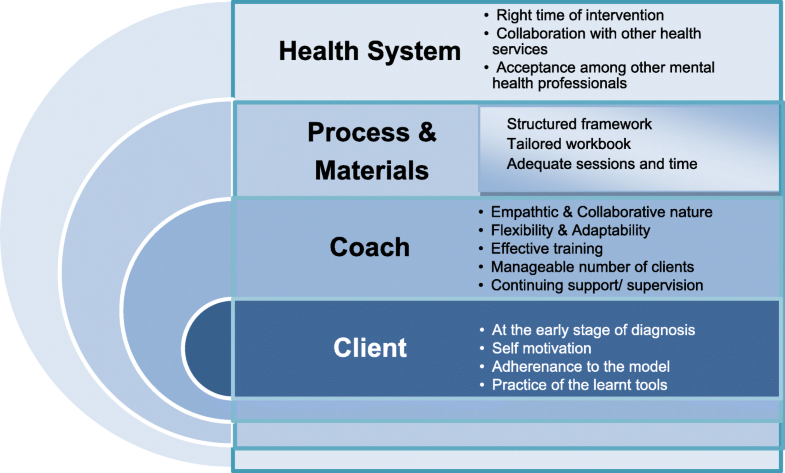 Health System

• Right time of intervention
• Collaboration with other health services
• Acceptance among other mental health professionals

Process & Materials

Structured framework
Tailored workbook
Adequate sessions and time

Coach

• Empathtic & Collaborative nature
• Flexibility & Adaptability
• Effective training
• Manageable number of clients
• Continuing support/ supervision

Client

• At the early stage of diagnosis
• Self motivation
• Adherenance to the model
• Practice of the learnt tools